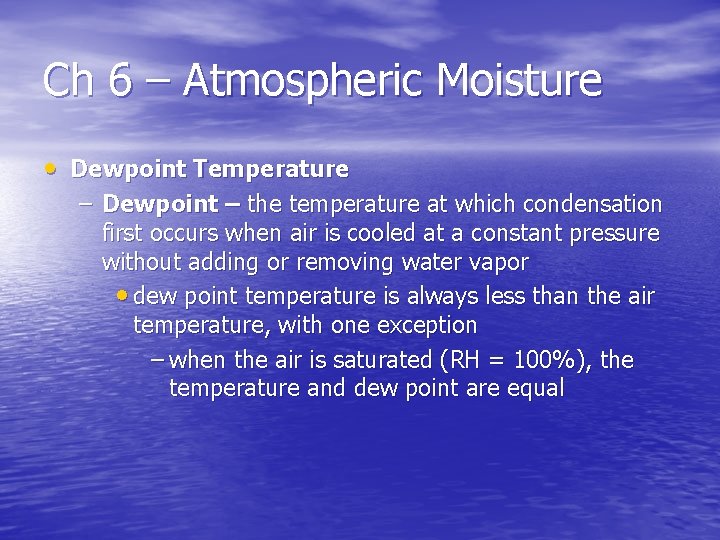 Ch 6 – Atmospheric Moisture

• Dewpoint Temperature
– Dewpoint – the temperature at which condensation first occurs when air is cooled at a constant pressure without adding or removing water vapor
• dew point temperature is always less than the air temperature, with one exception
– when the air is saturated (RH = 100%), the temperature and dew point are equal